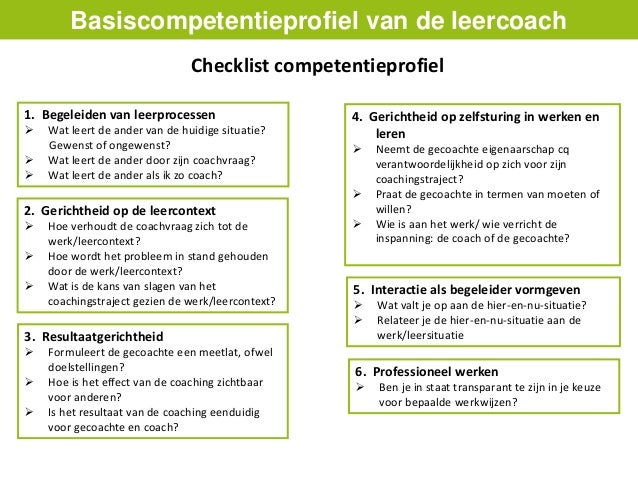 Basiscompetentieprofiel van de leercoach

Checklist competentieprofiel

1. Begeleiden van leerprocessen
➢ Wat leert de ander van de huidige situatie? Gewenst of ongewenst?
➢ Wat leert de ander door zijn coachvraag?
➢ Wat leert de ander als ik zo coach?

2. Gerichtheid op de leercontext
➢ Hoe verhoudt de coachvraag zich tot de werk/leercontext?
➢ Hoe wordt het probleem in stand gehouden door de werk/leercontext?
➢ Wat is de kans van slagen van het coachingstraject gezien de werk/leercontext?

3. Resultaatgerichtheid
➢ Formuleert de gecoachte een meetlat, ofwel doelstellingen?
➢ Hoe is het effect van de coaching zichtbaar voor anderen?
➢ Is het resultaat van de coaching eenduidig voor gecoachte en coach?

4. Gerichtheid op zelfsturing in werken en leren
➢ Neemt de gecoachte eigenaarschap cq verantwoordelijkheid op zich voor zijn coachingstraject?
➢ Praat de gecoachte in termen van moeten of willen?
➢ Wie is aan het werk/ wie verricht de inspanning: de coach of de gecoachte?

5. Interactie als begeleider vormgeven
➢ Wat valt je op aan de hier-en-nu-situatie?
➢ Relateer je de hier-en-nu-situatie aan de werk/leersituatie

6. Professioneel werken
➢ Ben je in staat transparant te zijn in je keuze voor bepaalde werkwijzen?